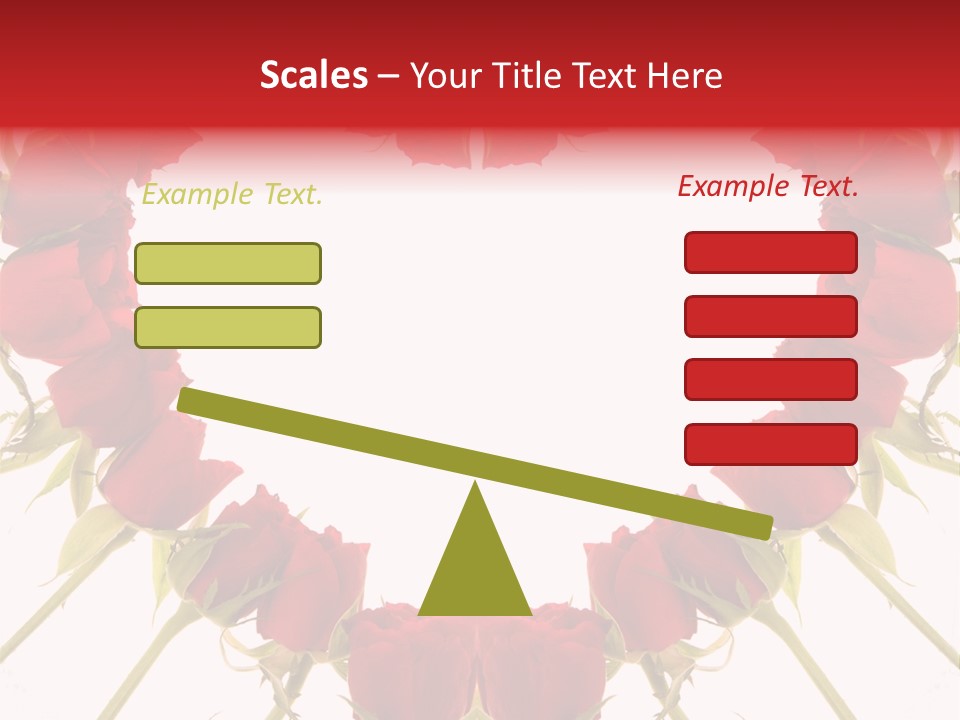 Scales – Your Title Text Here

Example Text.

Example Text.